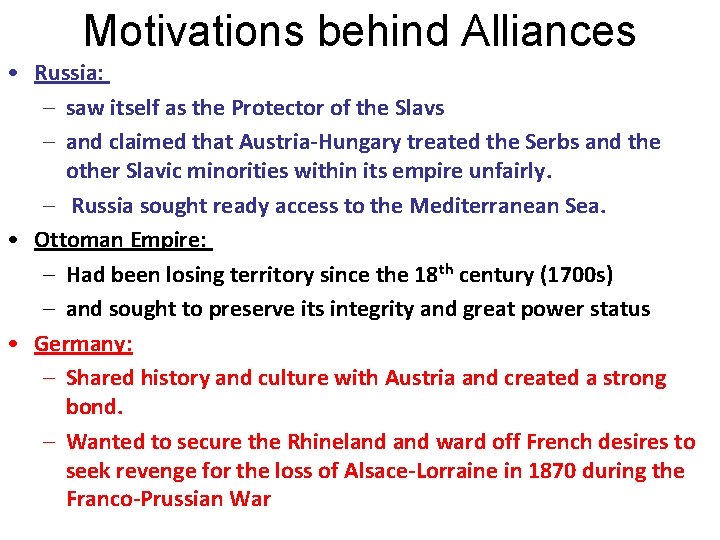 Motivations behind Alliances

• Russia:
– saw itself as the Protector of the Slavs
– and claimed that Austria-Hungary treated the Serbs and the other Slavic minorities within its empire unfairly.
– Russia sought ready access to the Mediterranean Sea.

• Ottoman Empire:
– Had been losing territory since the 18$^{th}$ century (1700s)
– and sought to preserve its integrity and great power status

• Germany:
– Shared history and culture with Austria and created a strong bond.
– Wanted to secure the Rhineland and ward off French desires to seek revenge for the loss of Alsace-Lorraine in 1870 during the Franco-Prussian War